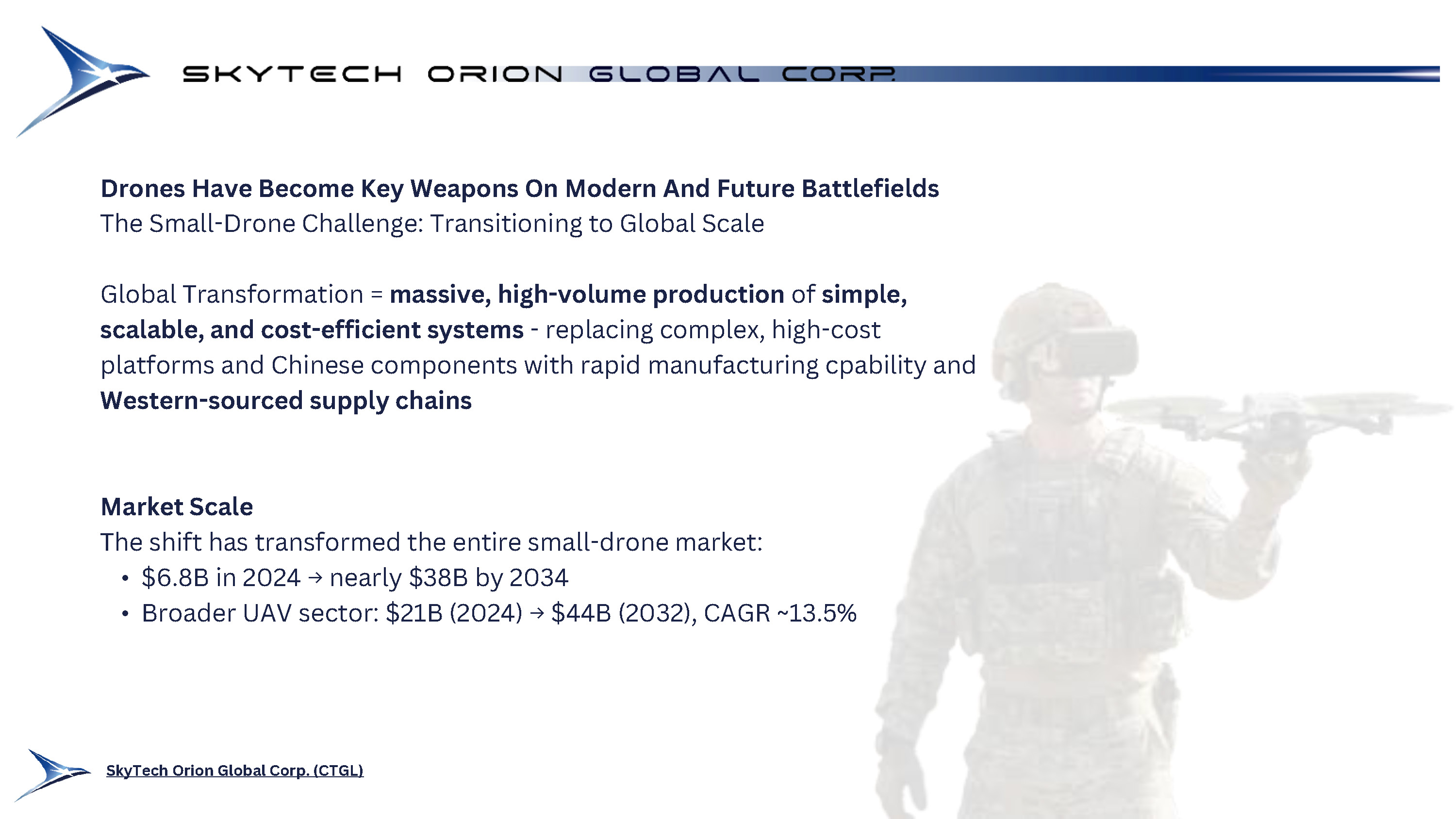 SKYTECH ORION GLOBAL CORP.

Drones Have Become Key Weapons On Modern And Future Battlefields
The Small-Drone Challenge: Transitioning to Global Scale

Global Transformation = massive, high-volume production of simple, scalable, and cost-efficient systems - replacing complex, high-cost platforms and Chinese components with rapid manufacturing cpability and Western-sourced supply chains

Market Scale
The shift has transformed the entire small-drone market:
• $6.8B in 2024 → nearly $38B by 2034
• Broader UAV sector: $21B (2024) → $44B (2032), CAGR ~13.5%

SkyTech Orion Global Corp. (CTGL)